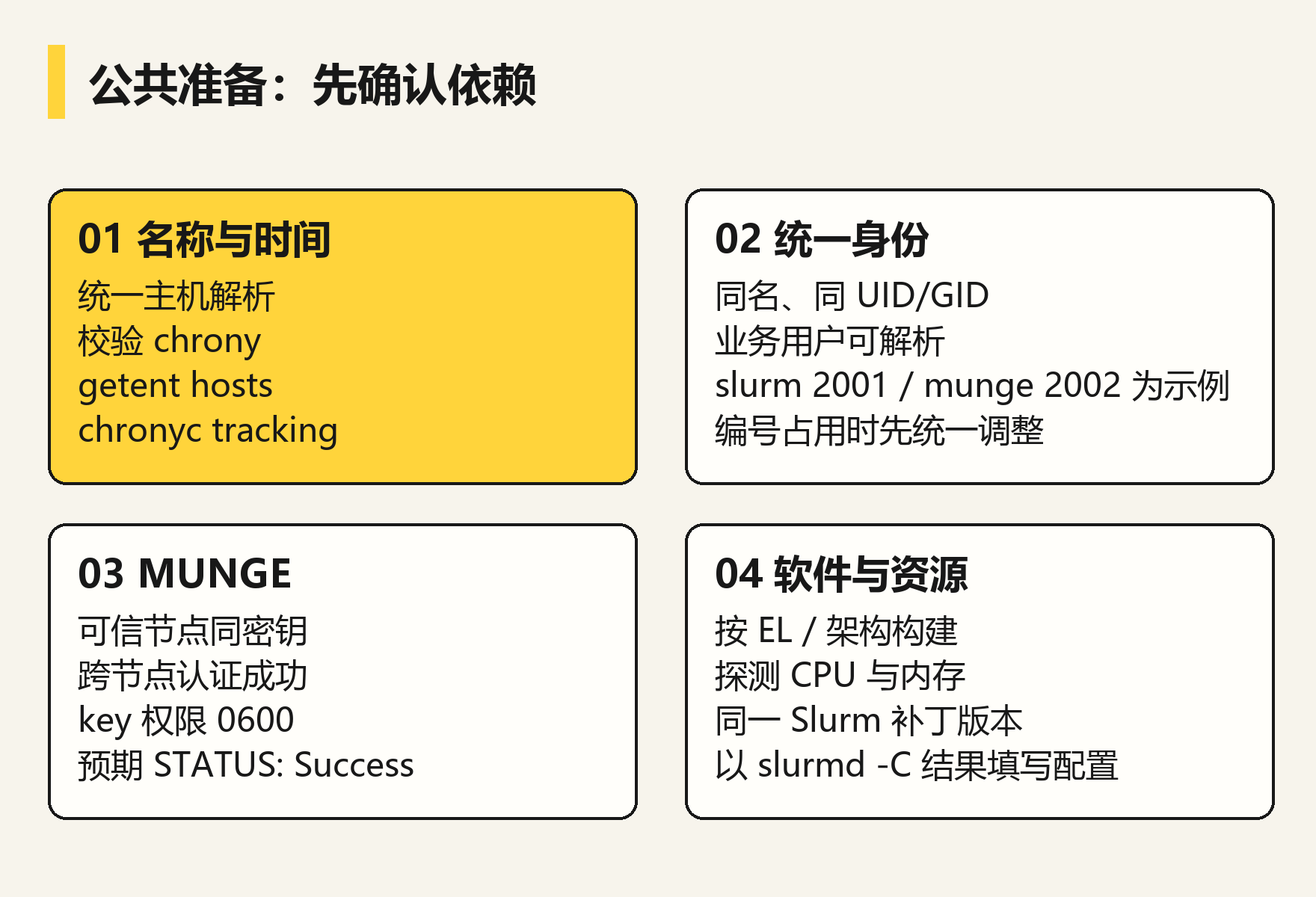 公共准备：先确认依赖

01 名称与时间
统一主机解析
校验 chrony
getent hosts
chronyc tracking

02 统一身份
同名、同 UID/GID
业务用户可解析
slurm 2001 / munge 2002 为示例
编号占用时先统一调整

03 MUNGE
可信节点同密钥
跨节点认证成功
key 权限 0600
预期 STATUS: Success

04 软件与资源
按 EL / 架构构建
探测 CPU 与内存
同一 Slurm 补丁版本
以 slurmd -C 结果填写配置